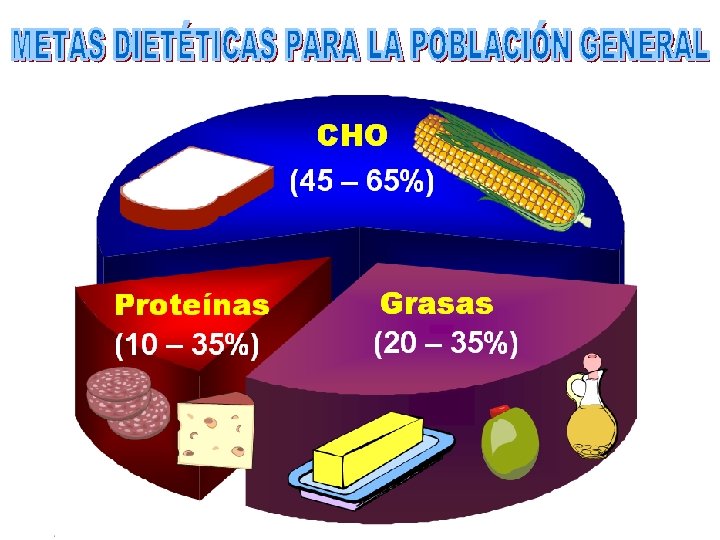 METAS DIETÉTICAS PARA LA POBLACIÓN GENERAL

CHO
(45 – 65%)

Proteínas
(10 – 35%)

Grasas
(20 – 35%)